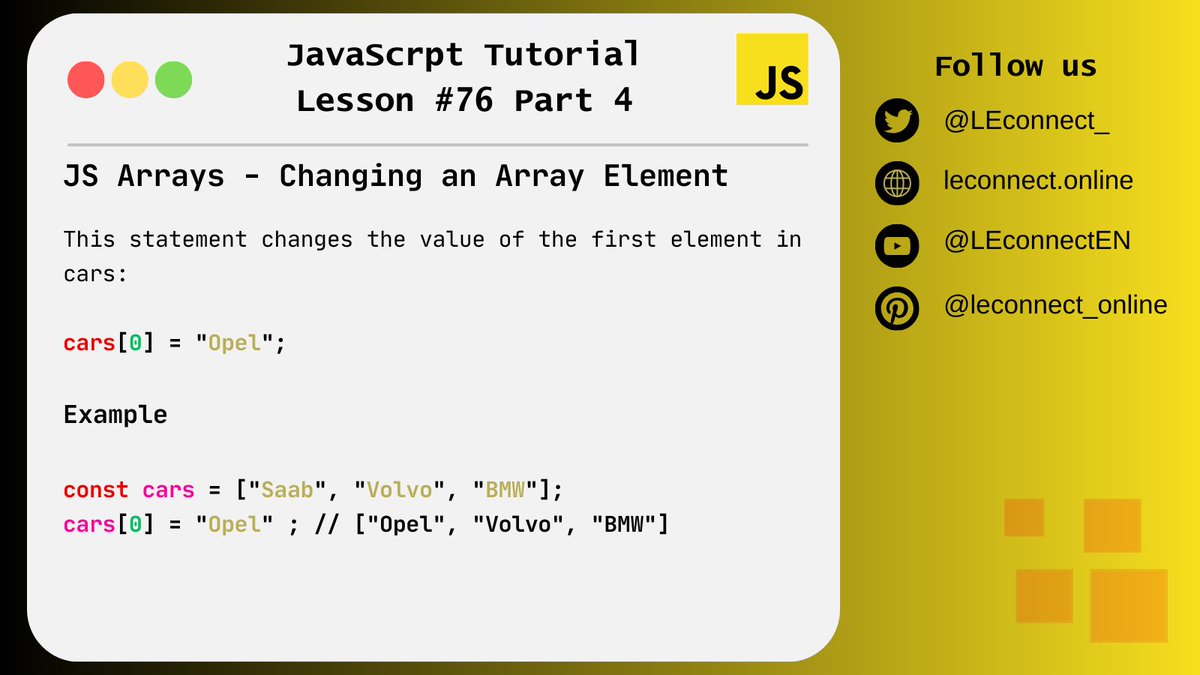 JavaScrpt Tutorial
Lesson #76 Part 4

JS

JS Arrays - Changing an Array Element

This statement changes the value of the first element in cars:

cars[0] = "Opel";

Example

const cars = ["Saab", "Volvo", "BMW"];
cars[0] = "Opel" ; // ["Opel", "Volvo", "BMW"]

Follow us

@LEconnect_

leconnect.online

@LEconnectEN

@leconnect_online